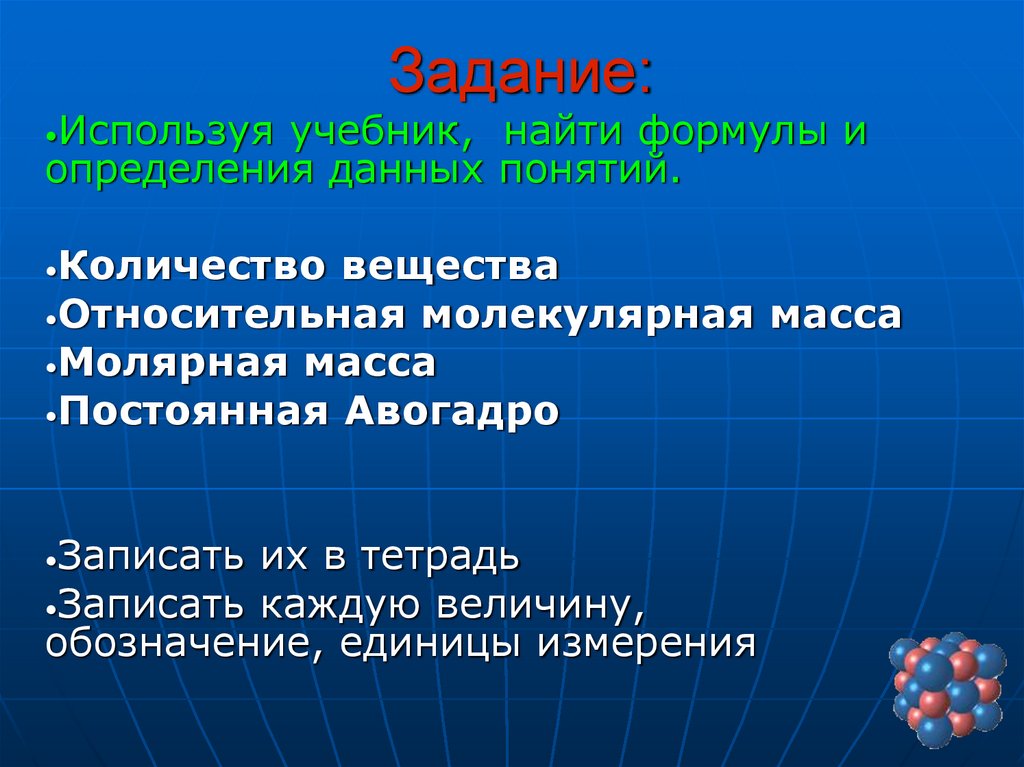 Задание:

•Используя учебник, найти формулы и определения данных понятий.

•Количество вещества
•Относительная молекулярная масса
•Молярная масса
•Постоянная Авогадро

•Записать их в тетрадь
•Записать каждую величину, обозначение, единицы измерения